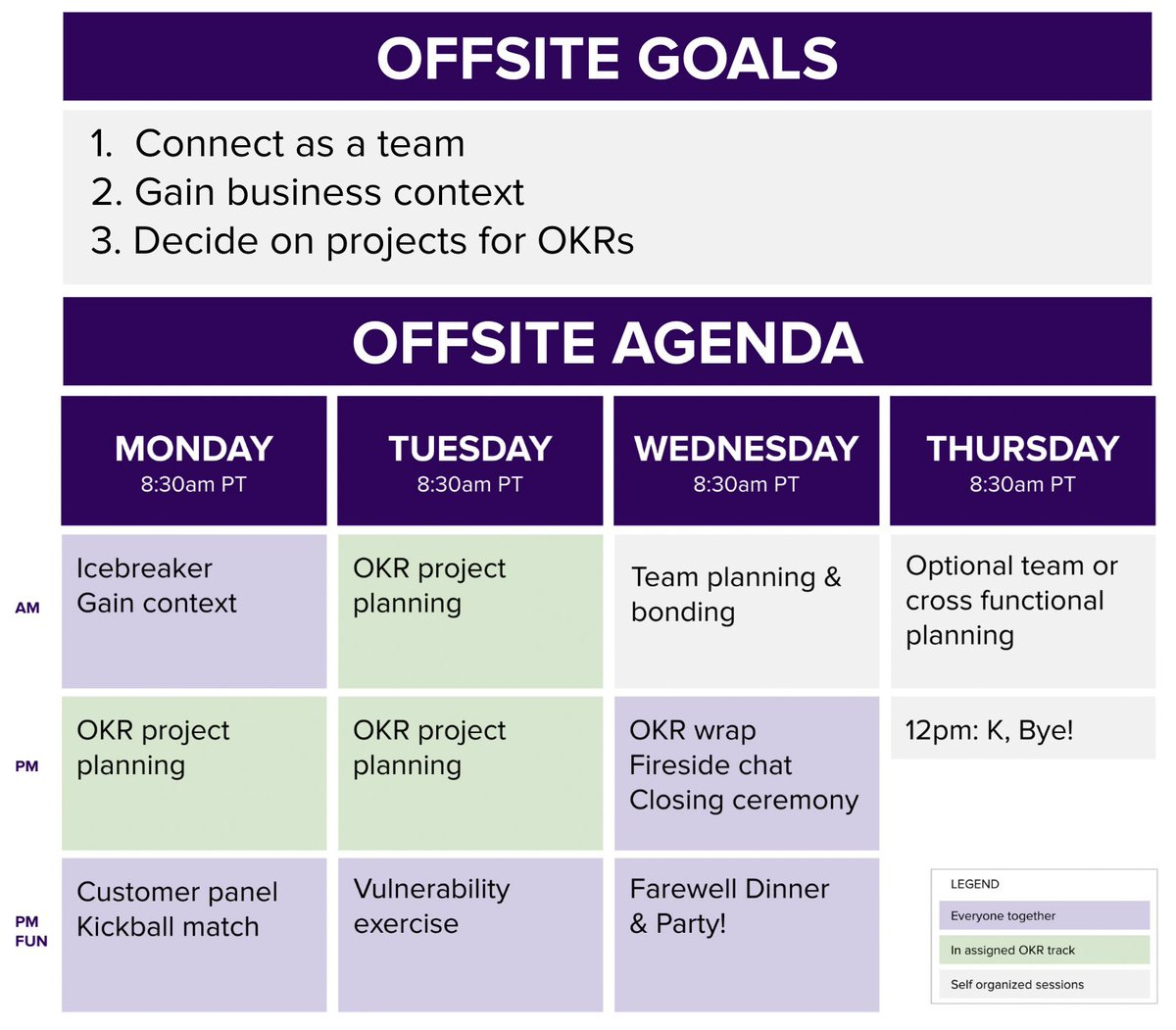 OFFSITE GOALS

1. Connect as a team
2. Gain business context
3. Decide on projects for OKRs

OFFSITE AGENDA

| | MONDAY 8:30am PT | TUESDAY 8:30am PT | WEDNESDAY 8:30am PT | THURSDAY 8:30am PT |
|---|---|---|---|---|
| AM | Icebreaker Gain context | OKR project planning | Team planning & bonding | Optional team or cross functional planning |
| PM | OKR project planning | OKR project planning | OKR wrap Fireside chat Closing ceremony | 12pm: K, Bye! |
| PM FUN | Customer panel Kickball match | Vulnerability exercise | Farewell Dinner & Party! | |

LEGEND
Everyone together
In assigned OKR track
Self organized sessions